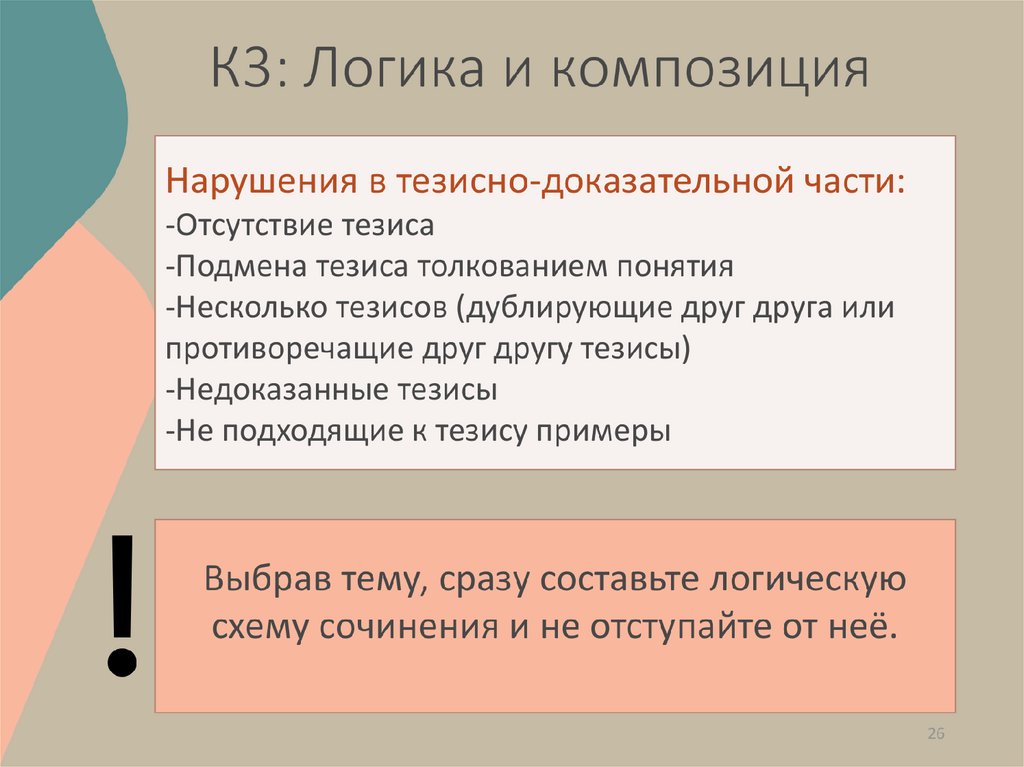 К3: Логика и композиция

Нарушения в тезисно-доказательной части:
-Отсутствие тезиса
-Подмена тезиса толкованием понятия
-Несколько тезисов (дублирующие друг друга или противоречащие друг другу тезисы)
-Недоказанные тезисы
-Не подходящие к тезису примеры

!

Выбрав тему, сразу составьте логическую схему сочинения и не отступайте от неё.

26